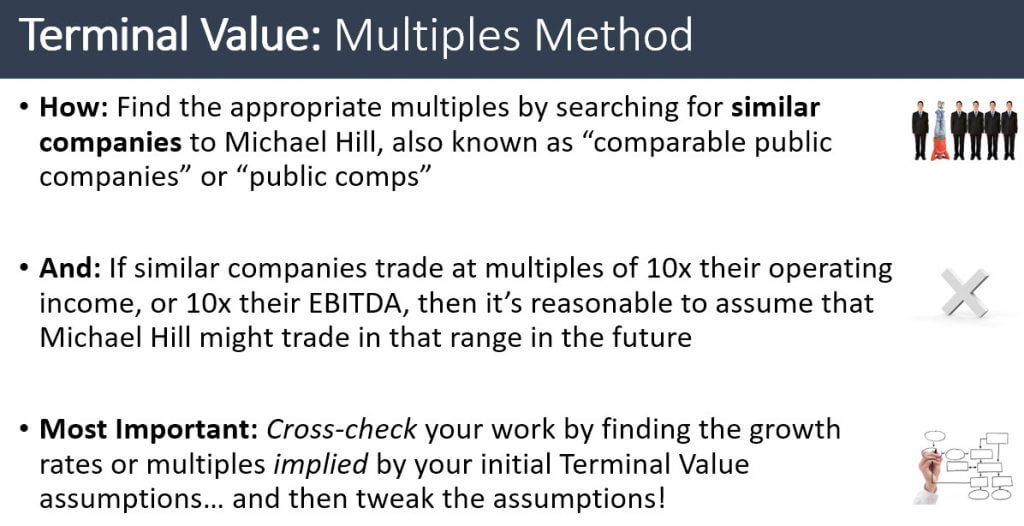 Terminal Value: Multiples Method

• How: Find the appropriate multiples by searching for similar companies to Michael Hill, also known as “comparable public companies” or “public comps”

• And: If similar companies trade at multiples of 10x their operating income, or 10x their EBITDA, then it’s reasonable to assume that Michael Hill might trade in that range in the future

• Most Important: Cross-check your work by finding the growth rates or multiples implied by your initial Terminal Value assumptions… and then tweak the assumptions!